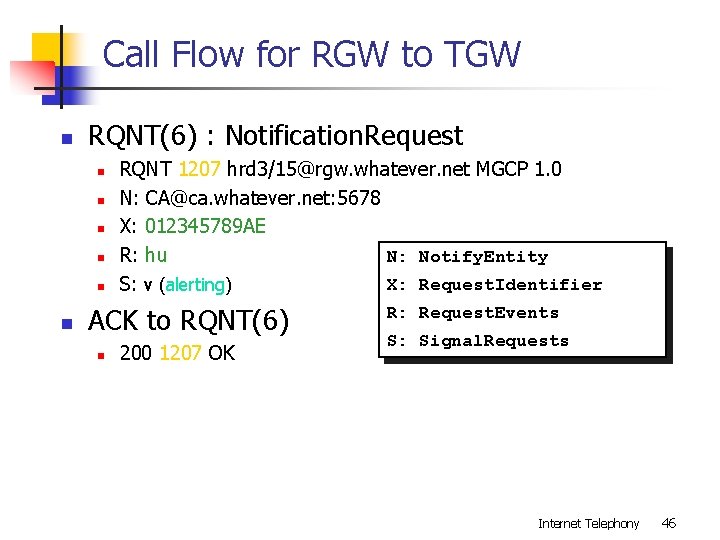 Call Flow for RGW to TGW

RQNT(6) : NotificationRequest

RQNT 1207 hrd3/15@rgw.whatever.net MGCP 1.0

N: CA@ca.whatever.net:5678

X: 012345789AE

R: hu

S: v (alerting)

ACK to RQNT(6)

200 1207 OK

N: NotifyEntity
X: RequestIdentifier
R: RequestEvents
S: SignalRequests

Internet Telephony 46